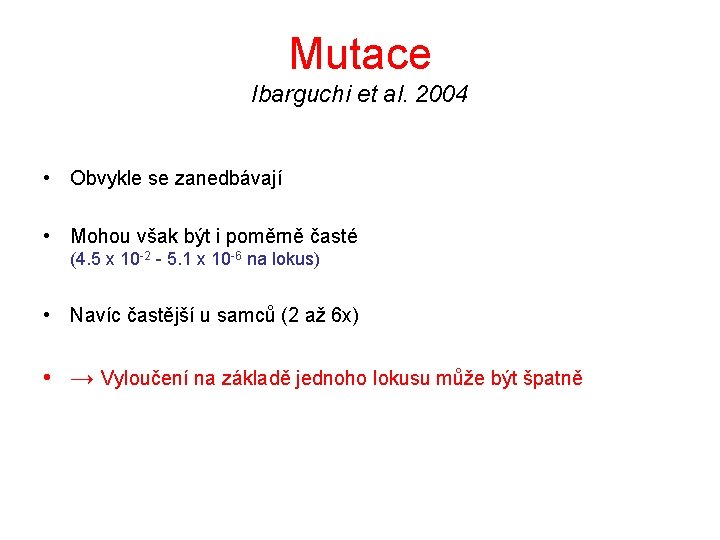 Mutace
Ibarguchi et al. 2004

• Obvykle se zanedbávají

• Mohou však být i poměrně časté
(4.5 x $10^{-2}$ - 5.1 x $10^{-6}$ na lokus)

• Navíc častější u samců (2 až 6x)

• → Vyloučení na základě jednoho lokusu může být špatně